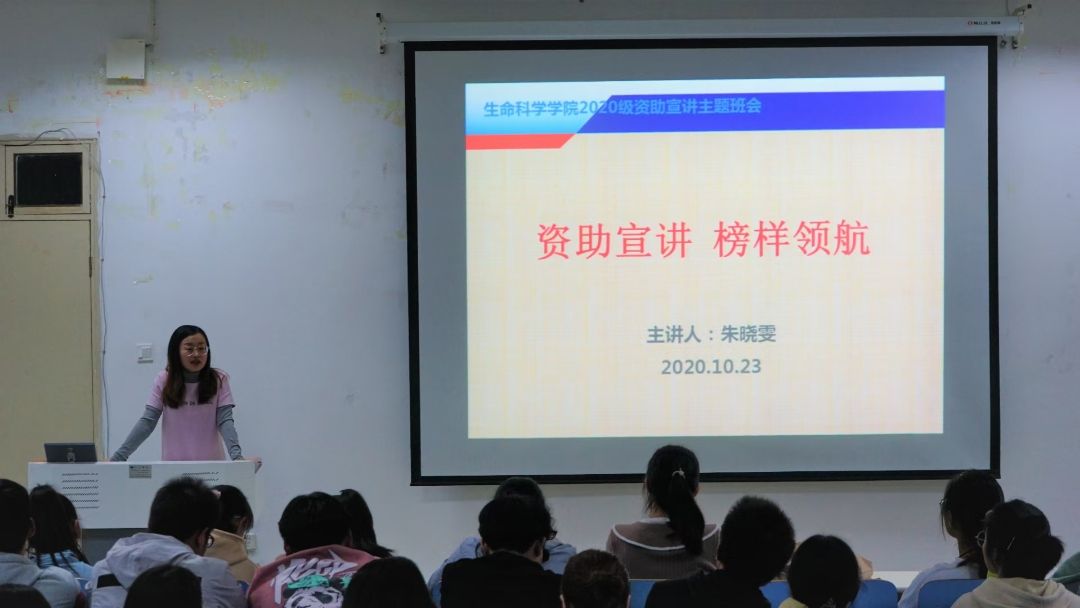 生命科学学院2020级资助宣讲主题班会

资助宣讲 榜样领航

主讲人：朱晓雯
2020.10.23